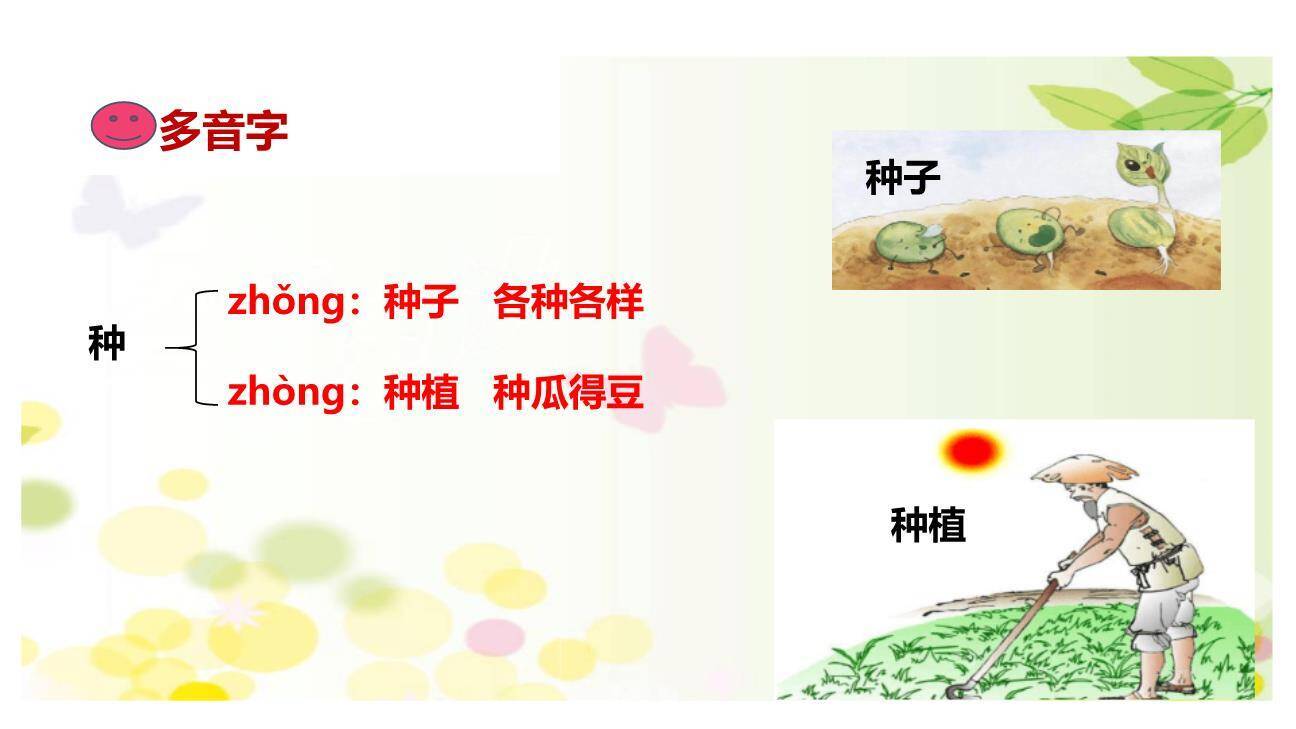 多音字

种

zhǒng：种子　各种各样

zhòng：种植　种瓜得豆

种子

种植